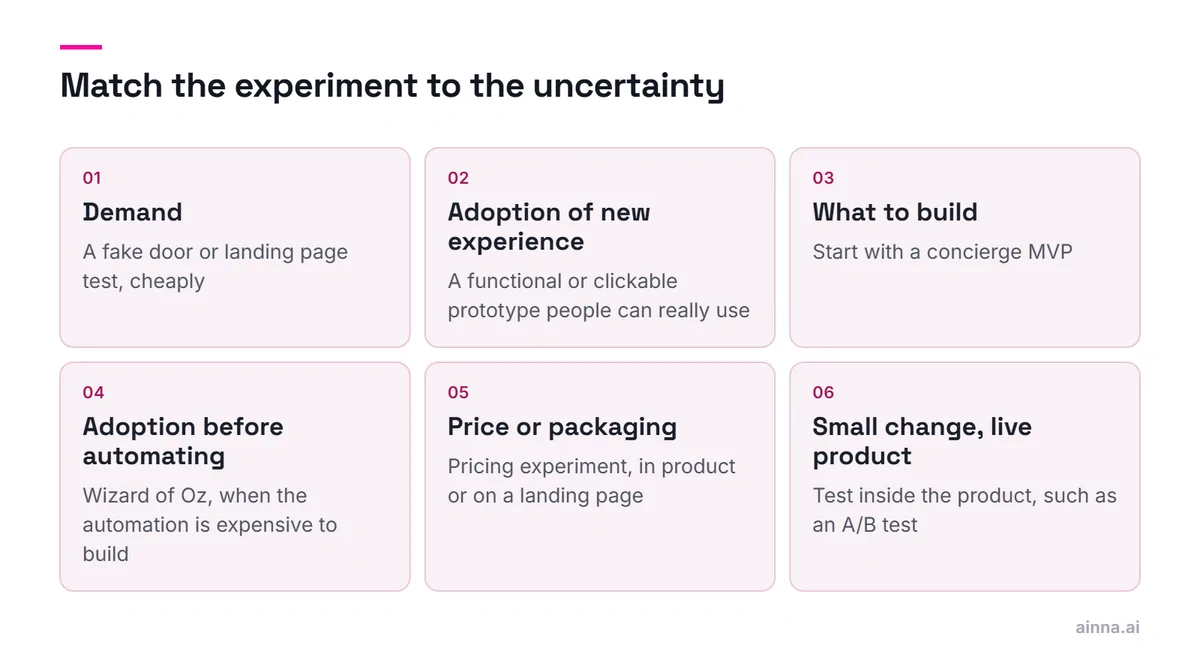 Match the experiment to the uncertainty

01

Demand

A fake door or landing page test, cheaply

02

Adoption of new experience

A functional or clickable prototype people can really use

03

What to build

Start with a concierge MVP

04

Adoption before automating

Wizard of Oz, when the automation is expensive to build

05

Price or packaging

Pricing experiment, in product or on a landing page

06

Small change, live product

Test inside the product, such as an A/B test

ainna.ai